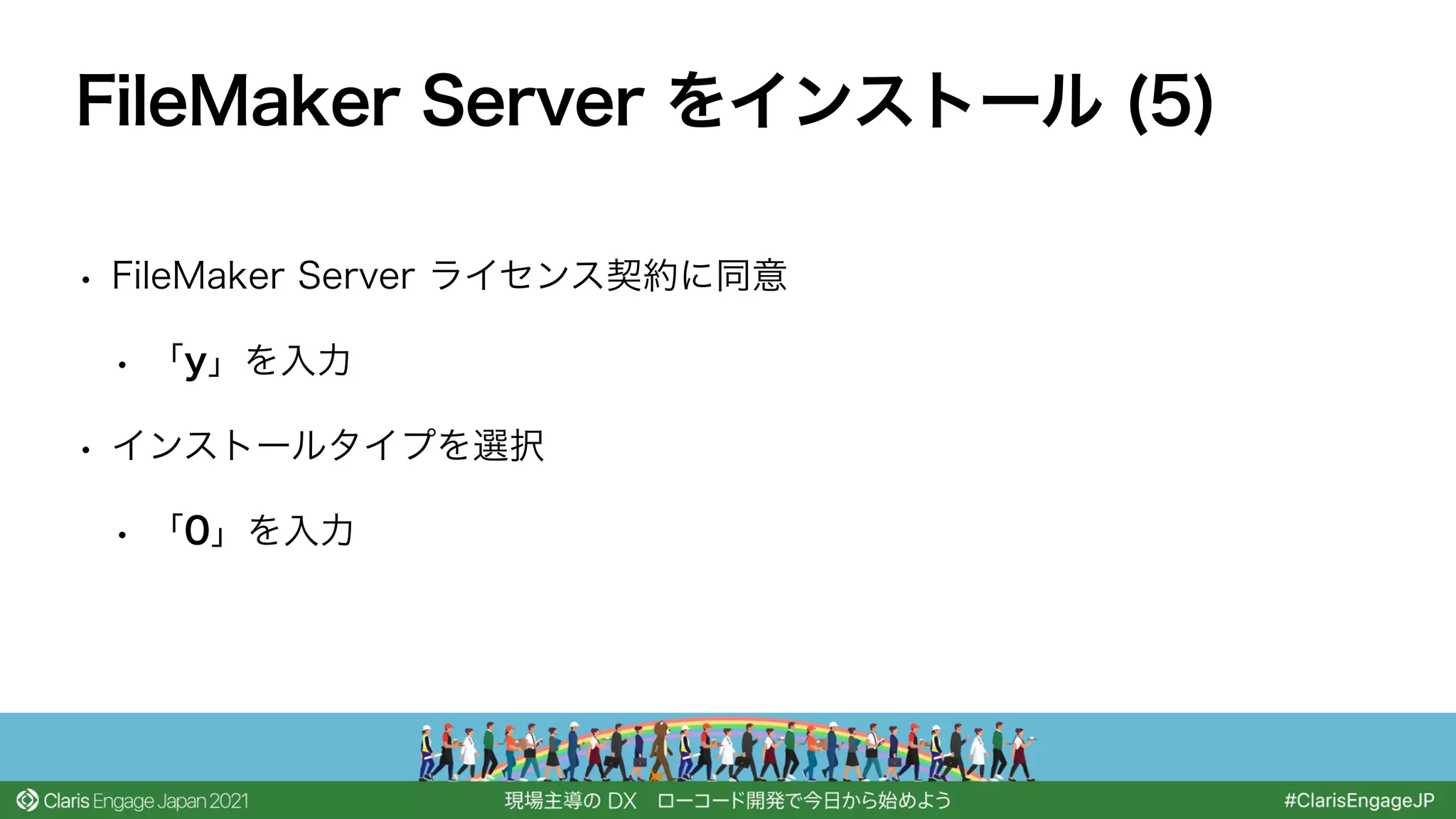 FileMaker Server をインストール (5)

• FileMaker Server ライセンス契約に同意

• 「y」を入力

• インストールタイプを選択

• 「0」を入力

Claris Engage Japan 2021

現場主導の DX　ローコード開発で今日から始めよう

#ClarisEngageJP